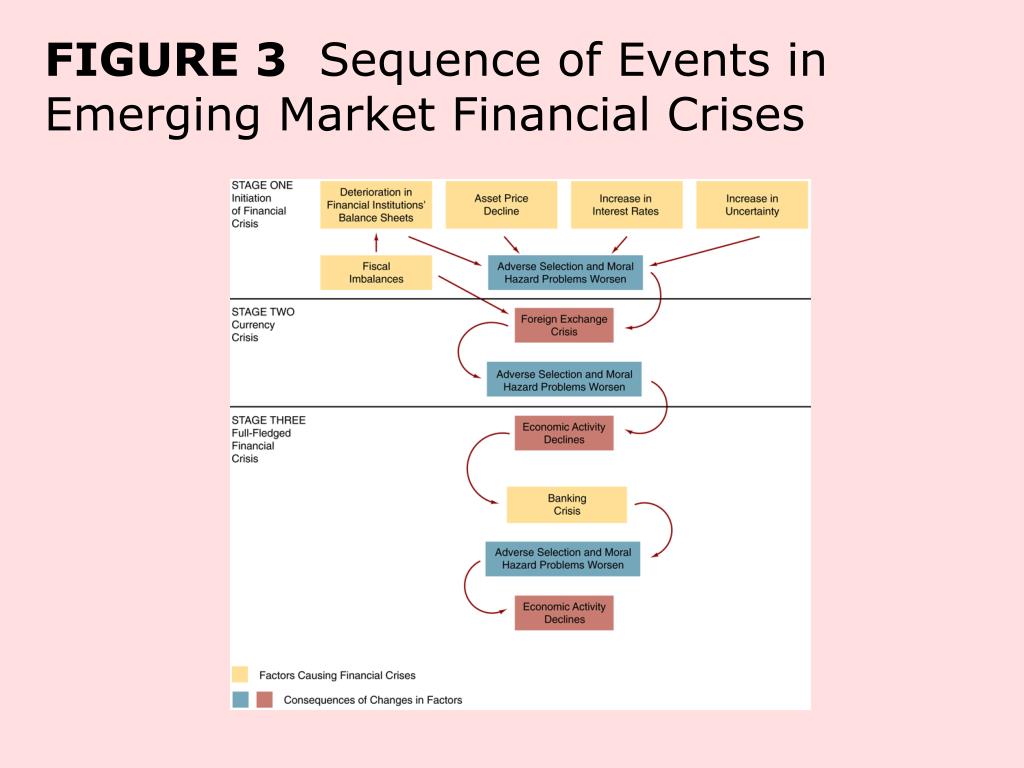 FIGURE 3 Sequence of Events in Emerging Market Financial Crises

STAGE ONE Initiation of Financial Crisis

Deterioration in Financial Institutions' Balance Sheets

Asset Price Decline

Increase in Interest Rates

Increase in Uncertainty

Fiscal Imbalances

Adverse Selection and Moral Hazard Problems Worsen

STAGE TWO Currency Crisis

Foreign Exchange Crisis

Adverse Selection and Moral Hazard Problems Worsen

STAGE THREE Full-Fledged Financial Crisis

Economic Activity Declines

Banking Crisis

Adverse Selection and Moral Hazard Problems Worsen

Economic Activity Declines

Factors Causing Financial Crises

Consequences of Changes in Factors